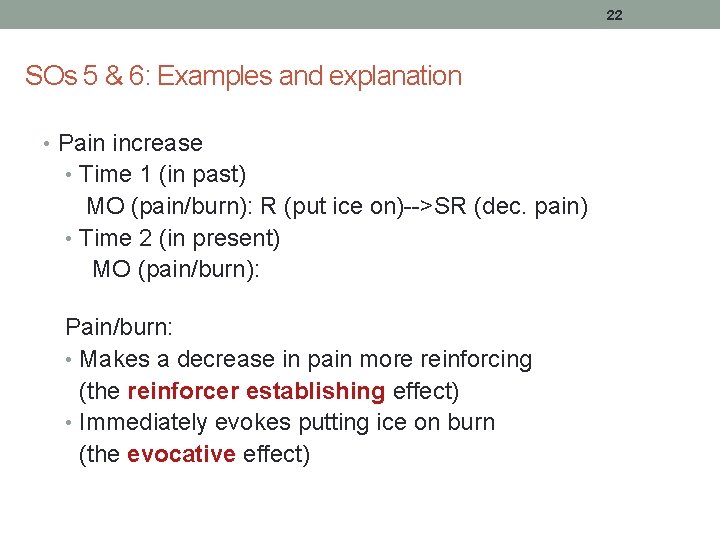 22

SOs 5 & 6: Examples and explanation

• Pain increase
• Time 1 (in past)
MO (pain/burn): R (put ice on)-->SR (dec. pain)
• Time 2 (in present)
MO (pain/burn):

Pain/burn:
• Makes a decrease in pain more reinforcing (the reinforcer establishing effect)
• Immediately evokes putting ice on burn (the evocative effect)